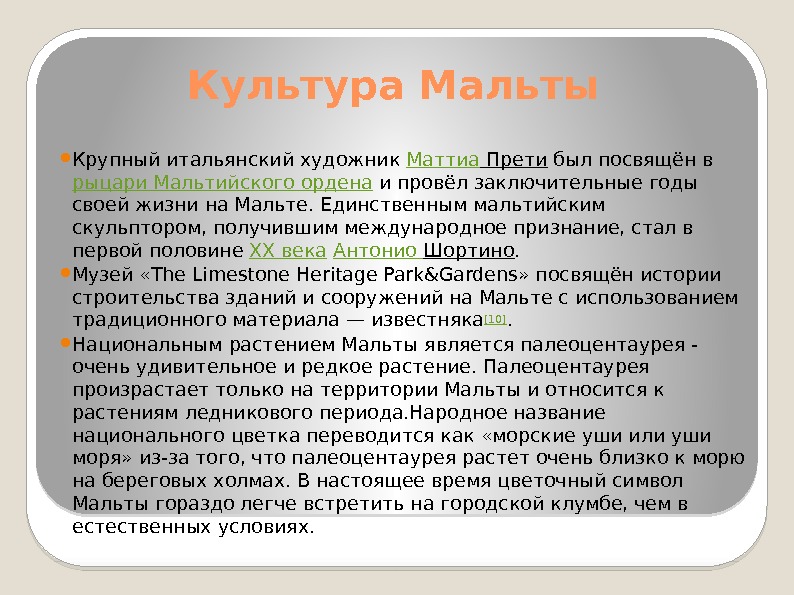 Культура Мальты

Крупный итальянский художник Маттиа Прети был посвящён в рыцари Мальтийского ордена и провёл заключительные годы своей жизни на Мальте. Единственным мальтийским скульптором, получившим международное признание, стал в первой половине XX века Антонио Шортино.

Музей «The Limestone Heritage Park&Gardens» посвящён истории строительства зданий и сооружений на Мальте с использованием традиционного материала — известняка[10].

Национальным растением Мальты является палеоцентаурея - очень удивительное и редкое растение. Палеоцентаурея произрастает только на территории Мальты и относится к растениям ледникового периода.Народное название национального цветка переводится как «морские уши или уши моря» из-за того, что палеоцентаурея растет очень близко к морю на береговых холмах. В настоящее время цветочный символ Мальты гораздо легче встретить на городской клумбе, чем в естественных условиях.